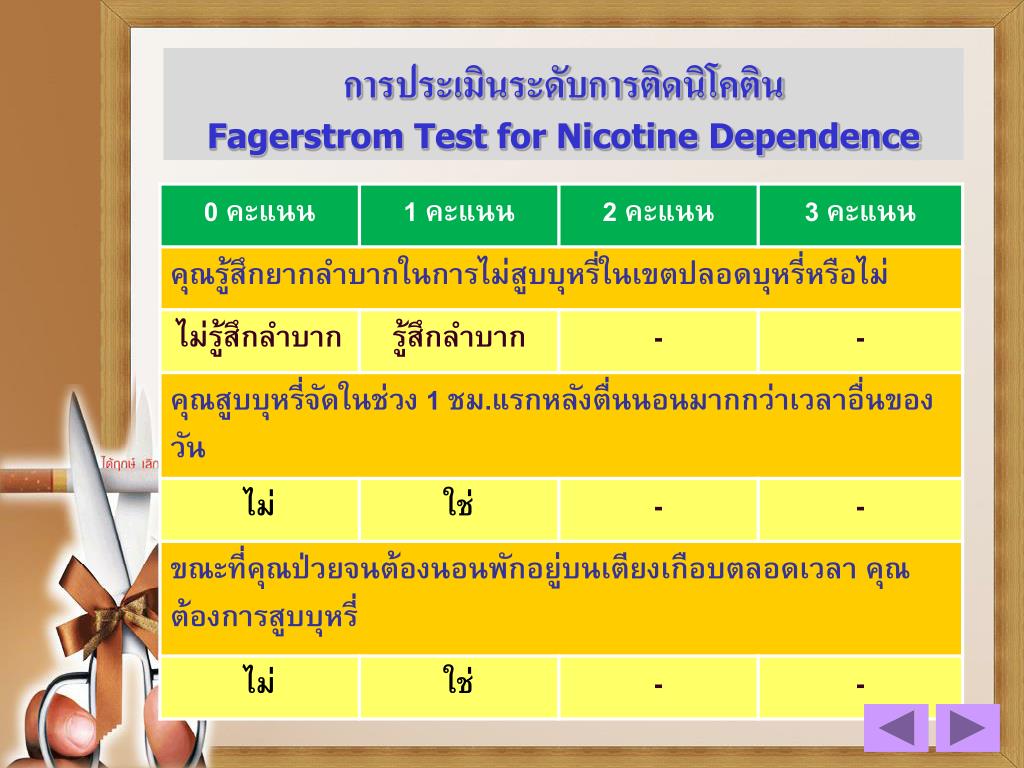 การประเมินระดับการติดนิโคติน
Fagerstrom Test for Nicotine Dependence

| 0 คะแนน | 1 คะแนน | 2 คะแนน | 3 คะแนน |
|---|---|---|---|
| คุณรู้สึกยากลำบากในการไม่สูบบุหรี่ในเขตปลอดบุหรี่หรือไม่ | | | |
| ไม่รู้สึกลำบาก | รู้สึกลำบาก | - | - |
| คุณสูบบุหรี่จัดในช่วง 1 ชม.แรกหลังตื่นนอนมากกว่าเวลาอื่นของวัน | | | |
| ไม่ | ใช่ | - | - |
| ขณะที่คุณป่วยจนต้องนอนพักอยู่บนเตียงเกือบตลอดเวลา คุณต้องการสูบบุหรี่ | | | |
| ไม่ | ใช่ | - | - |

ได้ฤกษ์ เลิก